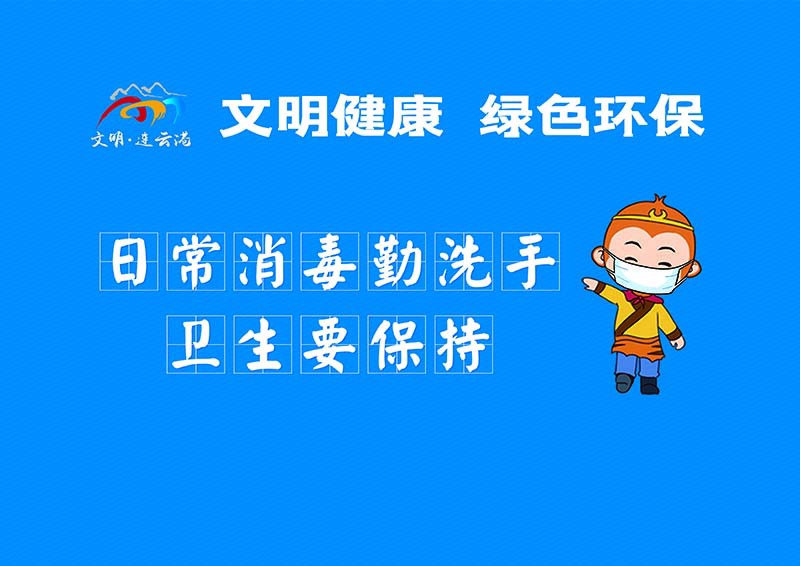 文明·连云港

文明健康 绿色环保

日常消毒勤洗手
卫生要保持